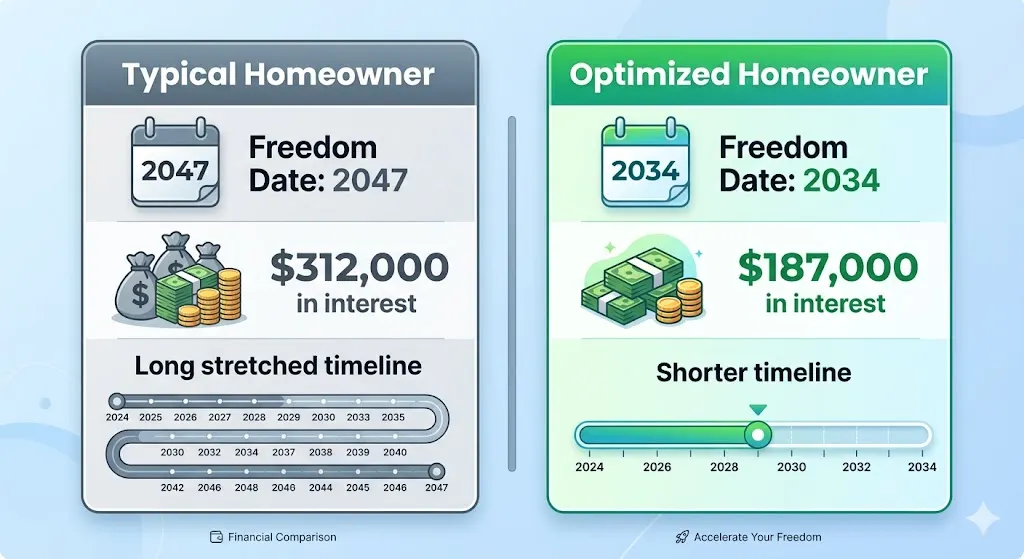 Typical Homeowner

2047

Freedom Date: 2047

$312,000 in interest

Long stretched timeline

2024 2025 2026 2027 2028 2029 2030 2033 2035

2030 2032 2034 2037 2038 2039 2040

2042 2046 2048 2040 2044 2045 2046 2047

Financial Comparison

Optimized Homeowner

2034

Freedom Date: 2034

$187,000 in interest

Shorter timeline

2024 2026 2028 2030 2032 2034

Accelerate Your Freedom